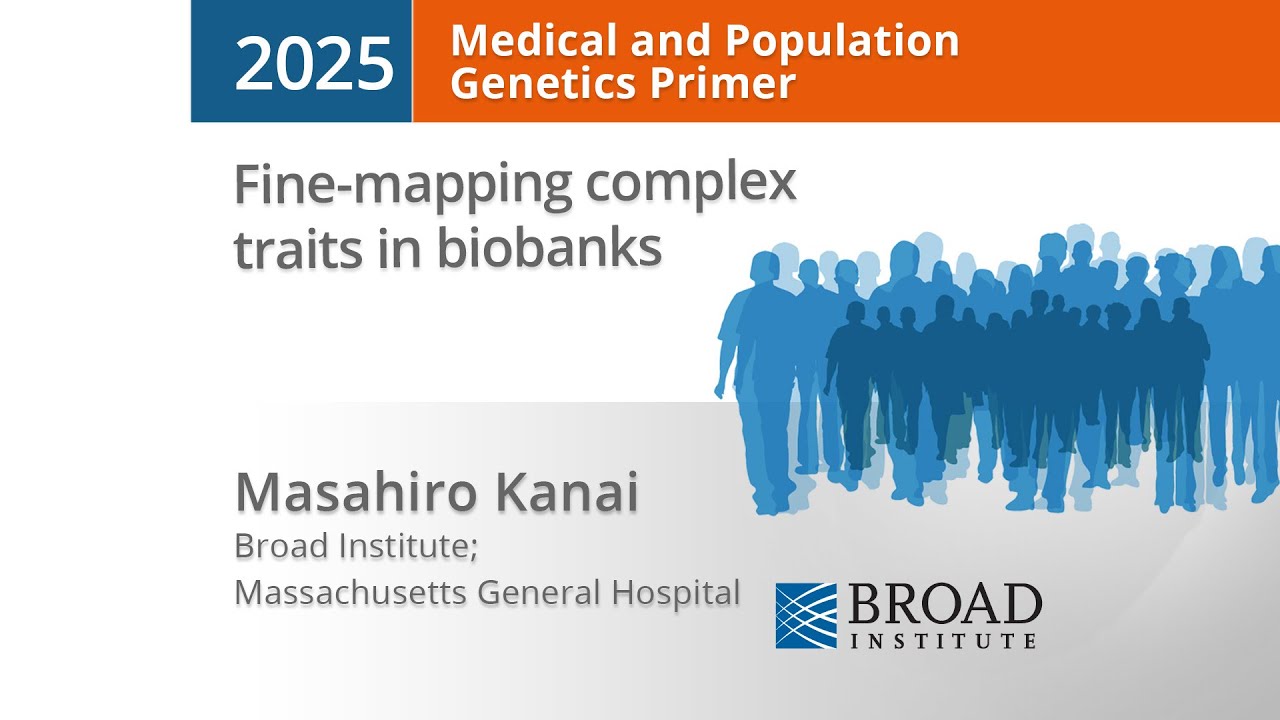 2025

Medical and Population Genetics Primer

Fine-mapping complex traits in biobanks

Masahiro Kanai

Broad Institute; Massachusetts General Hospital

BROAD INSTITUTE